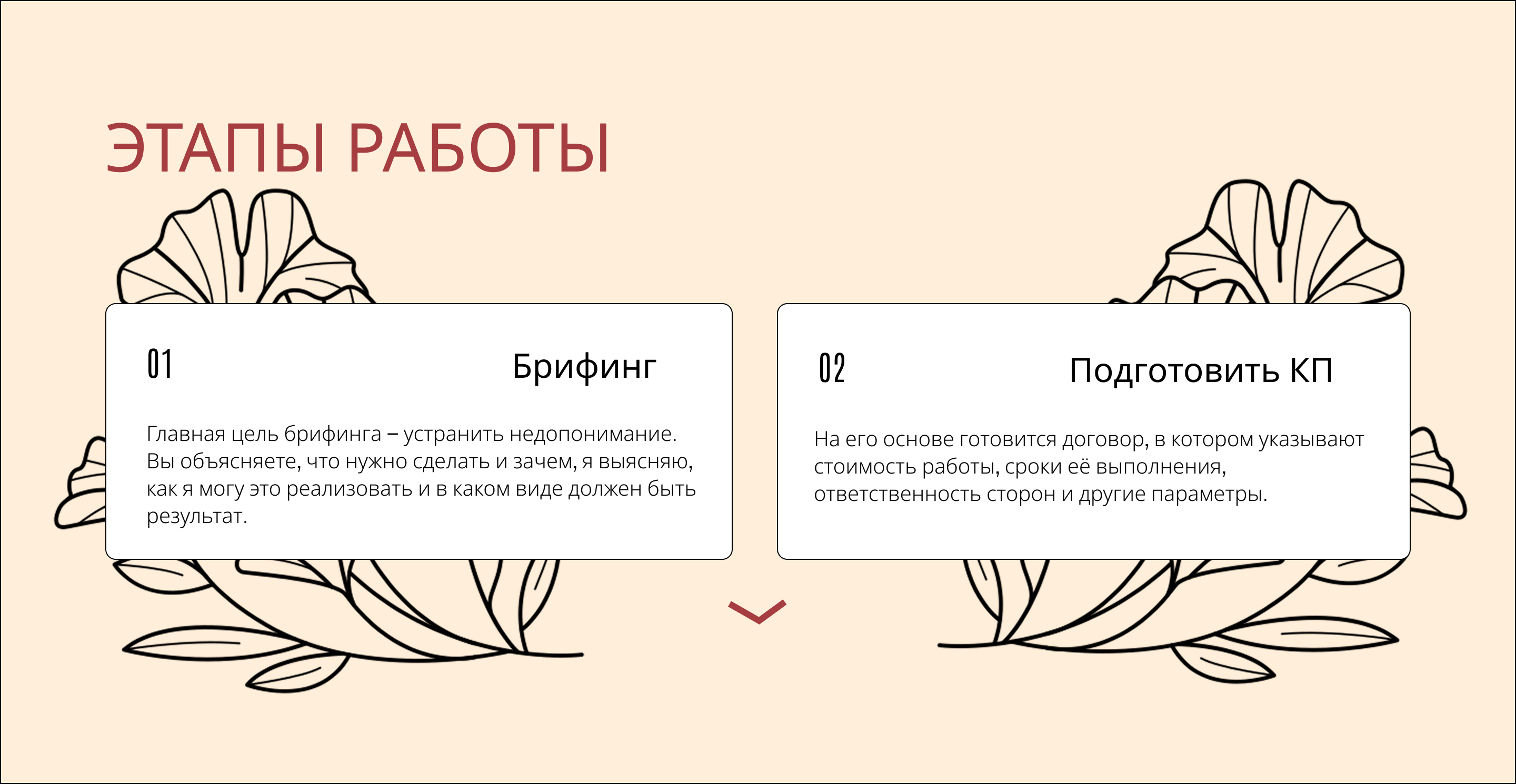 ЭТАПЫ РАБОТЫ

01

Брифинг

Главная цель брифинга – устранить недопонимание. Вы объясняете, что нужно сделать и зачем, я выясняю, как я могу это реализовать и в каком виде должен быть результат.

02

Подготовить КП

На его основе готовится договор, в котором указывают стоимость работы, сроки её выполнения, ответственность сторон и другие параметры.